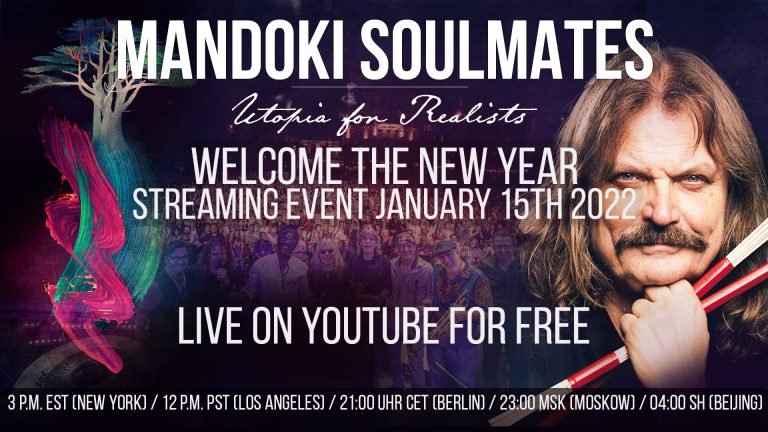 MANDOKI SOULMATES

Utopia for Realists

WELCOME THE NEW YEAR
STREAMING EVENT JANUARY 15TH 2022

LIVE ON YOUTUBE FOR FREE

3 P.M. EST (NEW YORK) / 12 P.M. PST (LOS ANGELES) / 21:00 UHR CET (BERLIN) / 23:00 MSK (MOSKOW) / 04:00 SH (BEIJING)